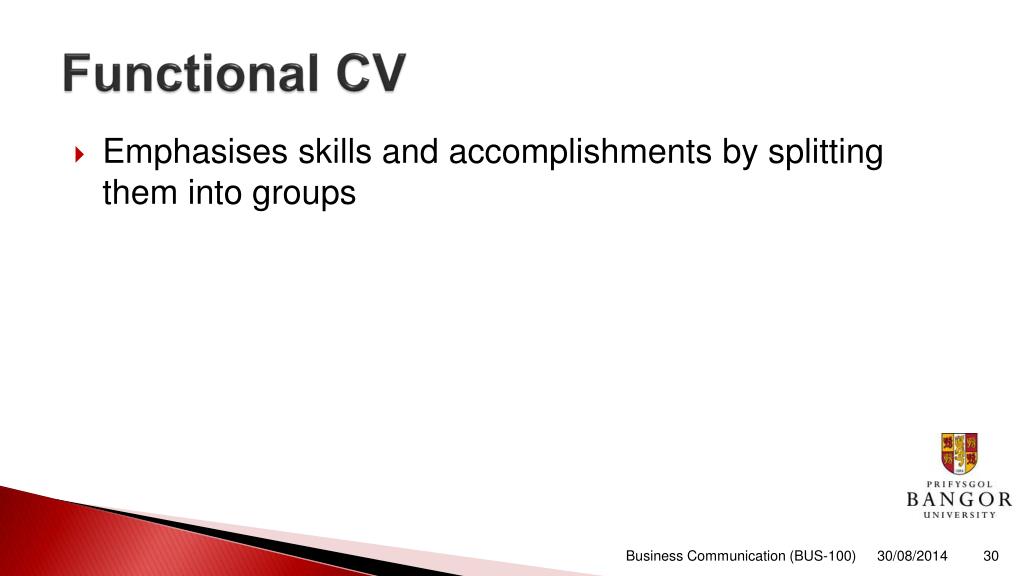 Functional CV

Emphasises skills and accomplishments by splitting them into groups

PRIFYSGOL
BANGOR
UNIVERSITY

Business Communication (BUS-100) 30/08/2014 30